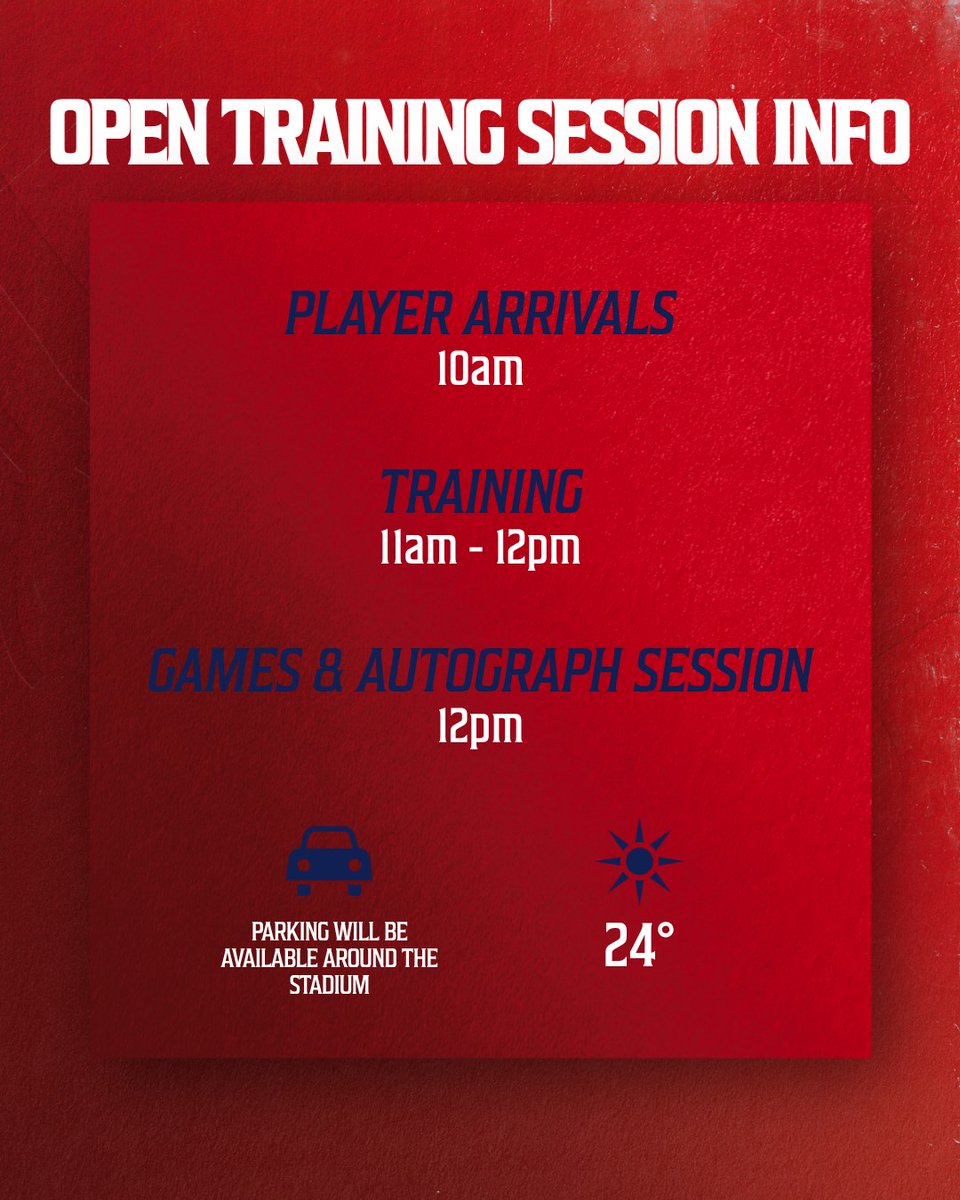 OPEN TRAINING SESSION INFO

PLAYER ARRIVALS
10am

TRAINING
11am - 12pm

GAMES & AUTOGRAPH SESSION
12pm

PARKING WILL BE AVAILABLE AROUND THE STADIUM

24°